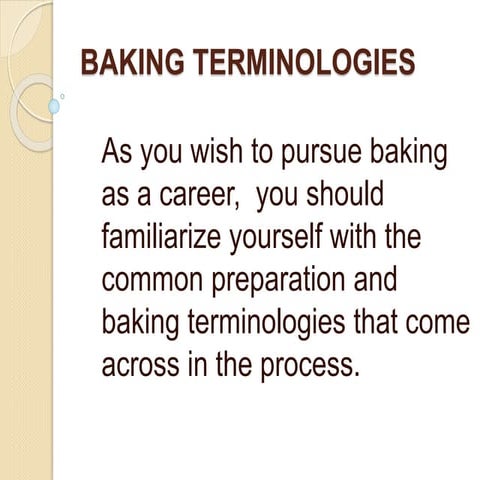 BAKING TERMINOLOGIES

As you wish to pursue baking as a career,  you should familiarize yourself with the common preparation and baking terminologies that come across in the process.